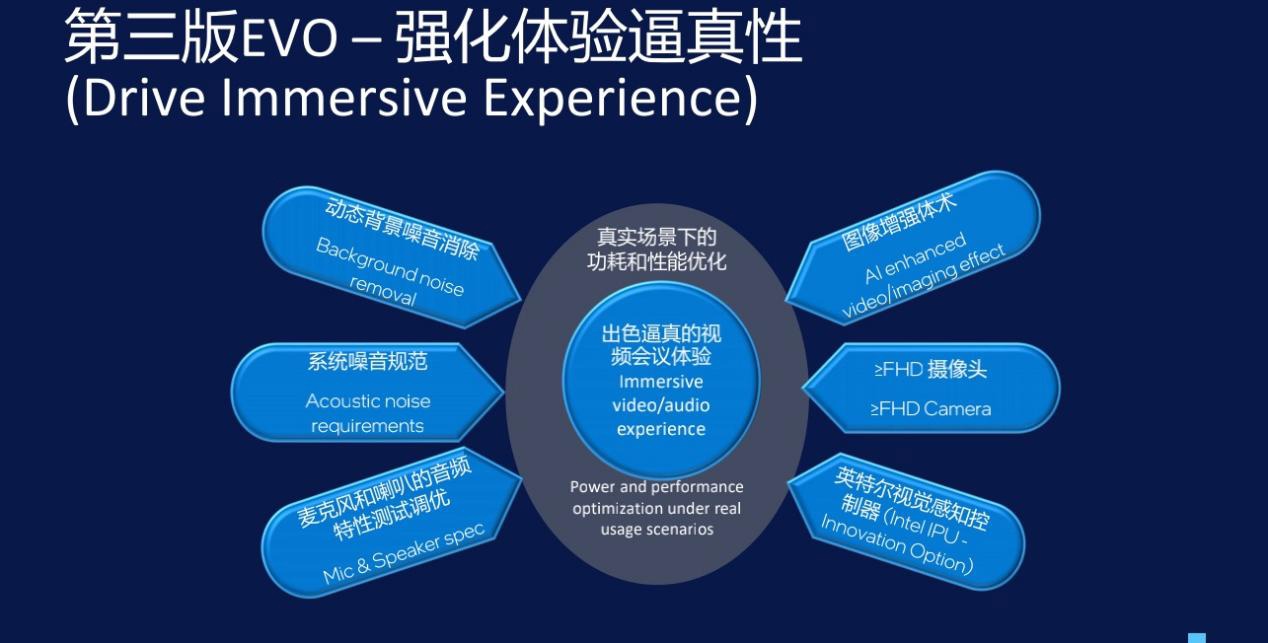 第三版EVO – 强化体验逼真性
(Drive Immersive Experience)

动态背景噪音消除
Background noise removal

系统噪音规范
Acoustic noise requirements

麦克风和喇叭的音频特性测试调优
Mic & Speaker spec

真实场景下的功耗和性能优化

出色逼真的视频会议体验
Immersive video/audio experience

Power and performance optimization under real usage scenarios

图像增强体术
AI enhanced video/imaging effect

≥FHD 摄像头
≥FHD Camera

英特尔视觉感知控制器 (Intel IPU - Innovation Option)